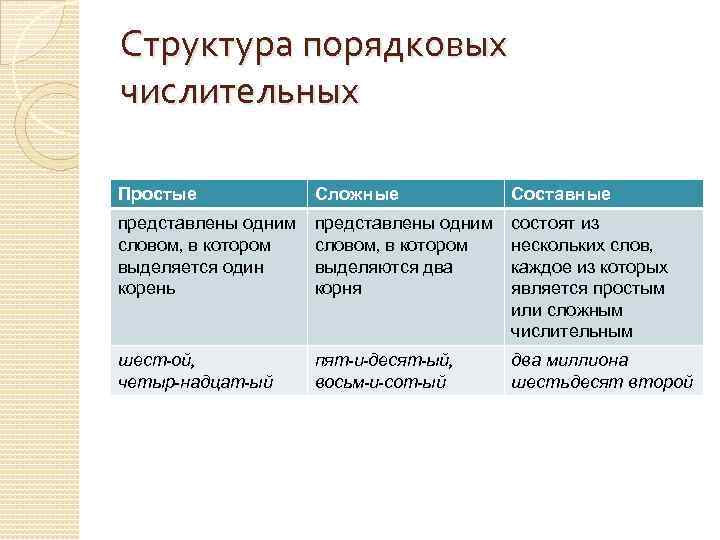 Структура порядковых числительных

| Простые | Сложные | Составные |
|---|---|---|
| представлены одним словом, в котором выделяется один корень | представлены одним словом, в котором выделяются два корня | состоят из нескольких слов, каждое из которых является простым или сложным числительным |
| шест-ой, четыр-надцат-ый | пят-и-десят-ый, восьм-и-сот-ый | два миллиона шестьдесят второй |